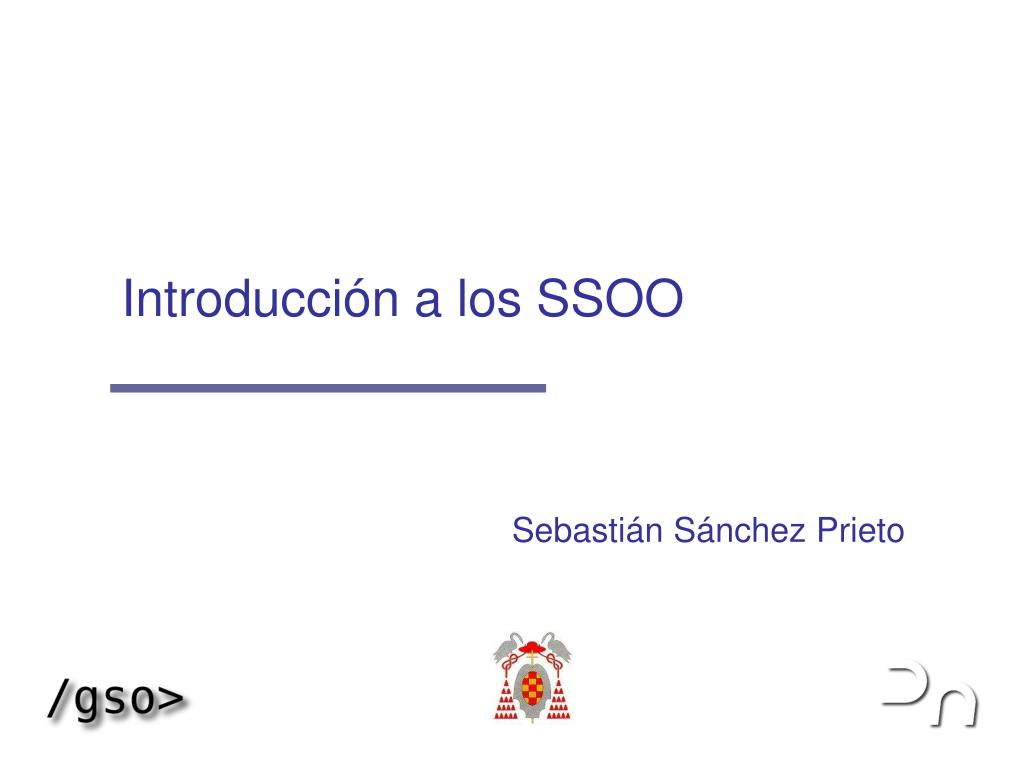 Introducción a los SSOO

Sebastián Sánchez Prieto

/gso>